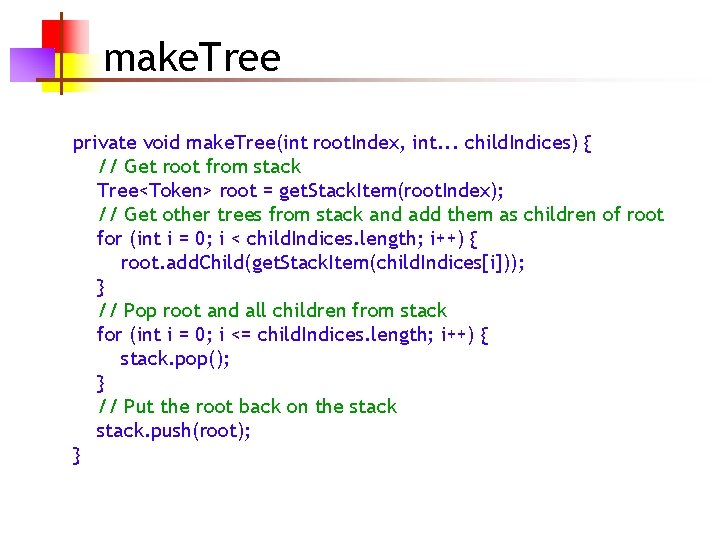 makeTree

private void makeTree(int rootIndex, int... childIndices) {
    // Get root from stack
    Tree<Token> root = getStackItem(rootIndex);
    // Get other trees from stack and add them as children of root
    for (int i = 0; i < childIndices.length; i++) {
        root.addChild(getStackItem(childIndices[i]));
    }
    // Pop root and all children from stack
    for (int i = 0; i <= childIndices.length; i++) {
        stack.pop();
    }
    // Put the root back on the stack
    stack.push(root);
}